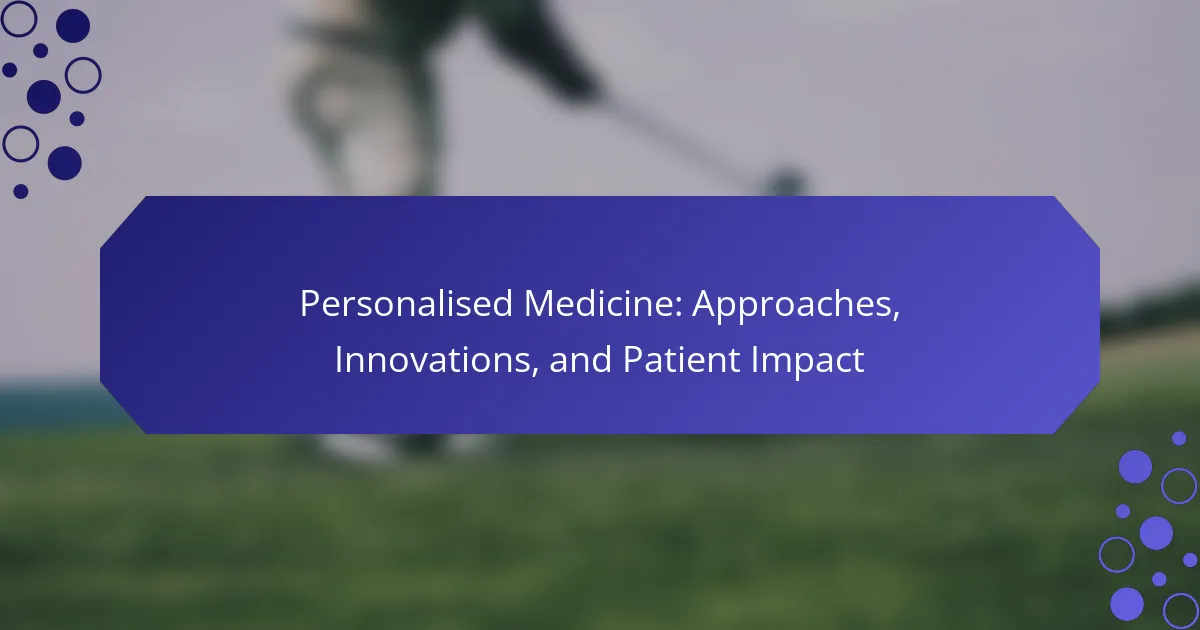 Personalised Medicine: Approaches, Innovations, and Patient Impact